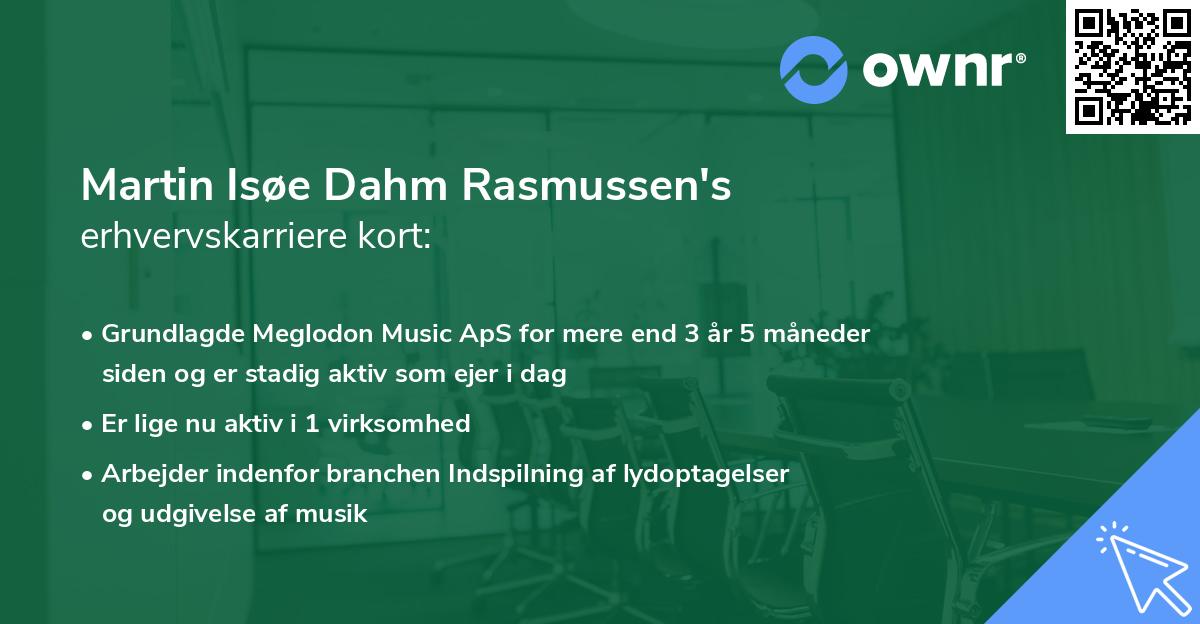 ownr®

Martin Isøe Dahm Rasmussen's
erhvervskarriere kort:

• Grundlagde Meglodon Music ApS for mere end 3 år 5 måneder siden og er stadig aktiv som ejer i dag

• Er lige nu aktiv i 1 virksomhed

• Arbejder indenfor branchen Indspilning af lydoptagelser og udgivelse af musik